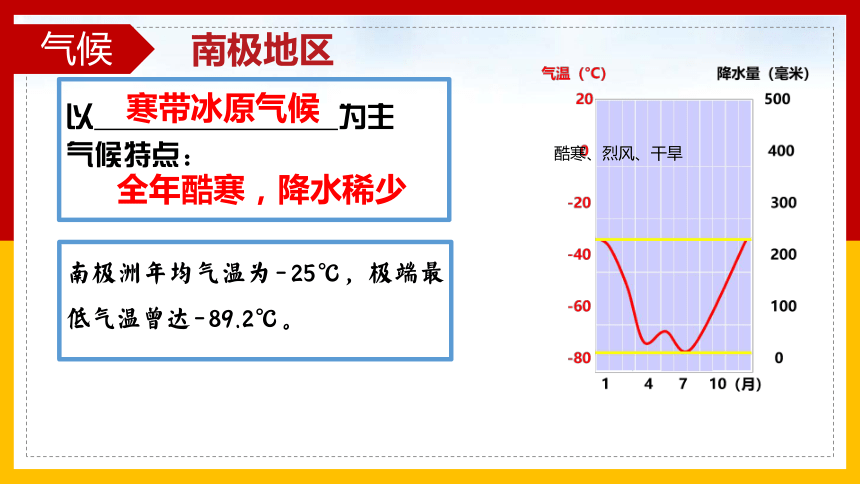 气候

南极地区

以 寒带冰原气候 为主

气候特点：

全年酷寒，降水稀少

南极洲年均气温为-25℃，极端最低气温曾达-89.2℃。

气温（℃）

降水量（毫米）

20 0 -20 -40 -60 -80

500 400 300 200 100 0

酷寒、烈风、干旱

1 4 7 10（月）